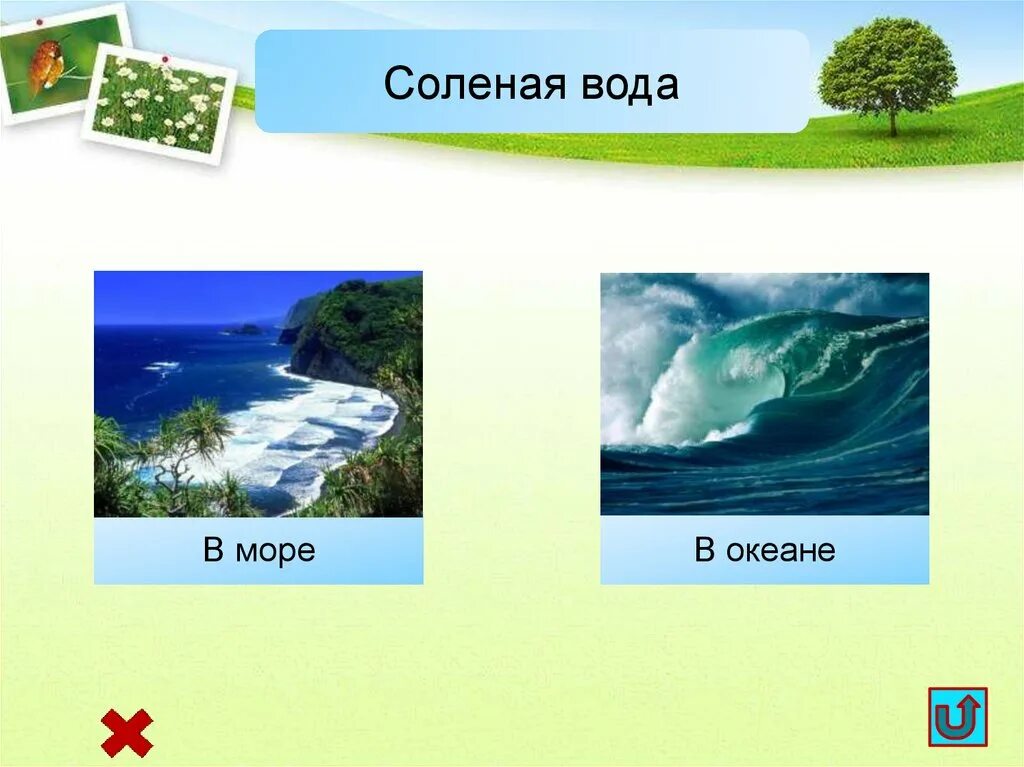 Соленая вода

В море

В океане